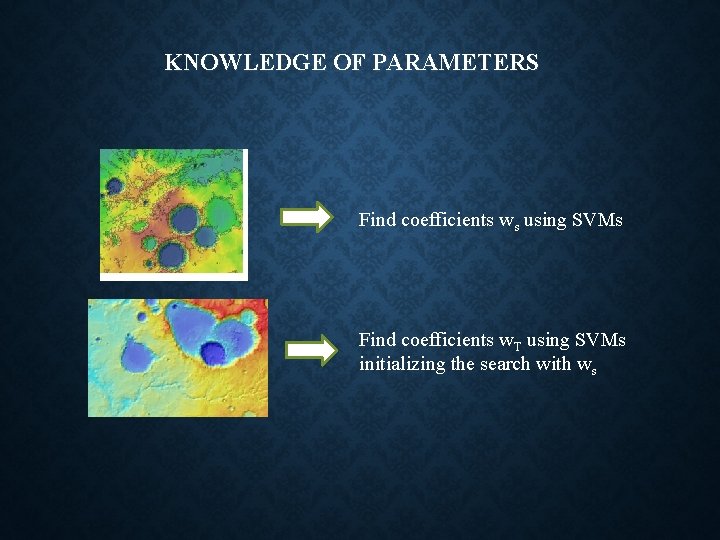 KNOWLEDGE OF PARAMETERS

Find coefficients $w_s$ using SVMs

Find coefficients $w_T$ using SVMs initializing the search with $w_s$